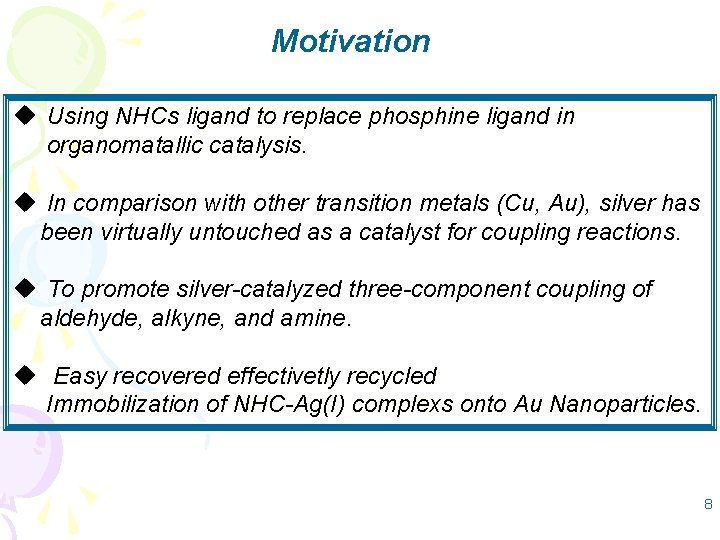 Motivation

◆ Using NHCs ligand to replace phosphine ligand in organomatallic catalysis.

◆ In comparison with other transition metals (Cu, Au), silver has been virtually untouched as a catalyst for coupling reactions.

◆ To promote silver-catalyzed three-component coupling of aldehyde, alkyne, and amine.

◆ Easy recovered effectivetly recycled
Immobilization of NHC-Ag(I) complexs onto Au Nanoparticles.

8